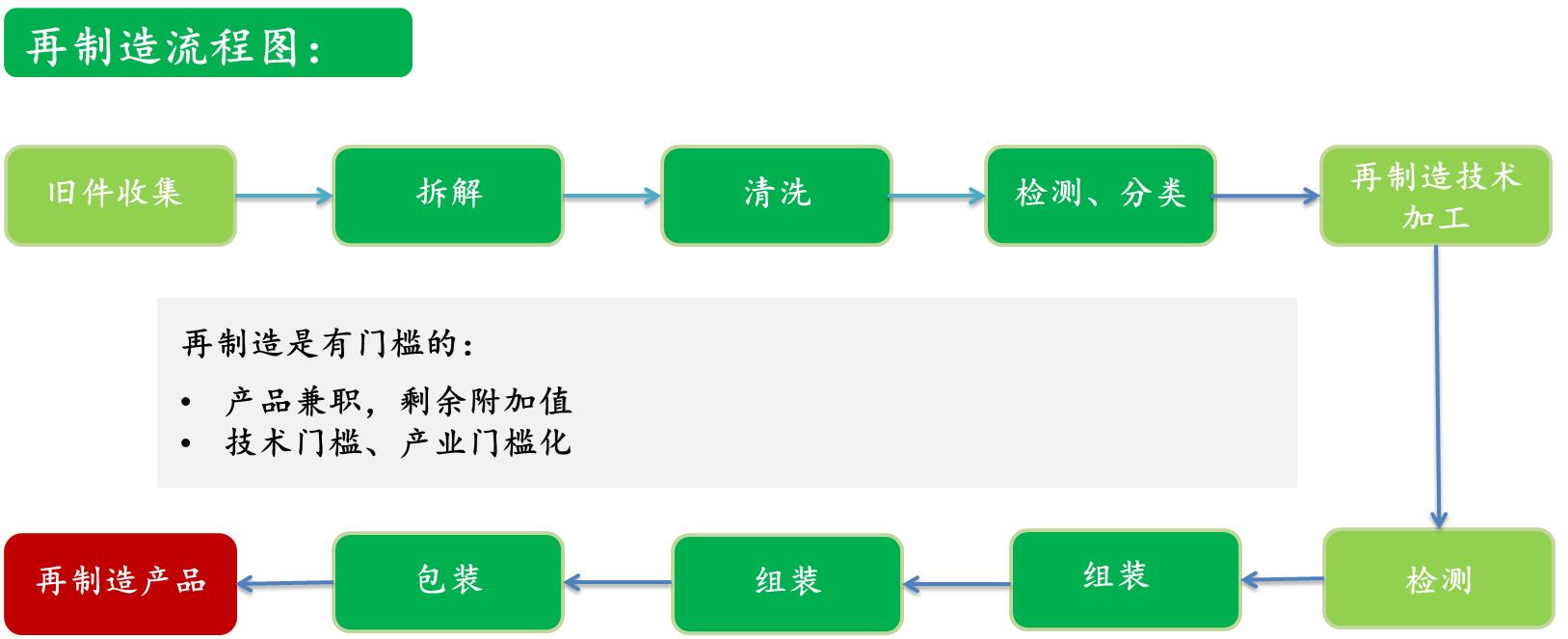 再制造流程图：

旧件收集

拆解

清洗

检测、分类

再制造技术加工

再制造是有门槛的：

• 产品兼职，剩余附加值
• 技术门槛、产业门槛化

检测

组装

组装

包装

再制造产品